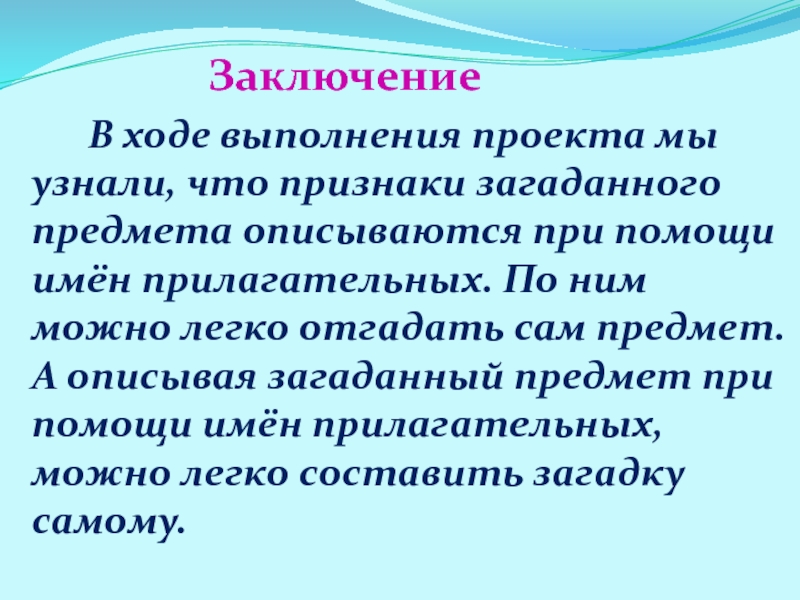 Заключение

В ходе выполнения проекта мы узнали, что признаки загаданного предмета описываются при помощи имён прилагательных. По ним можно легко отгадать сам предмет. А описывая загаданный предмет при помощи имён прилагательных, можно легко составить загадку самому.